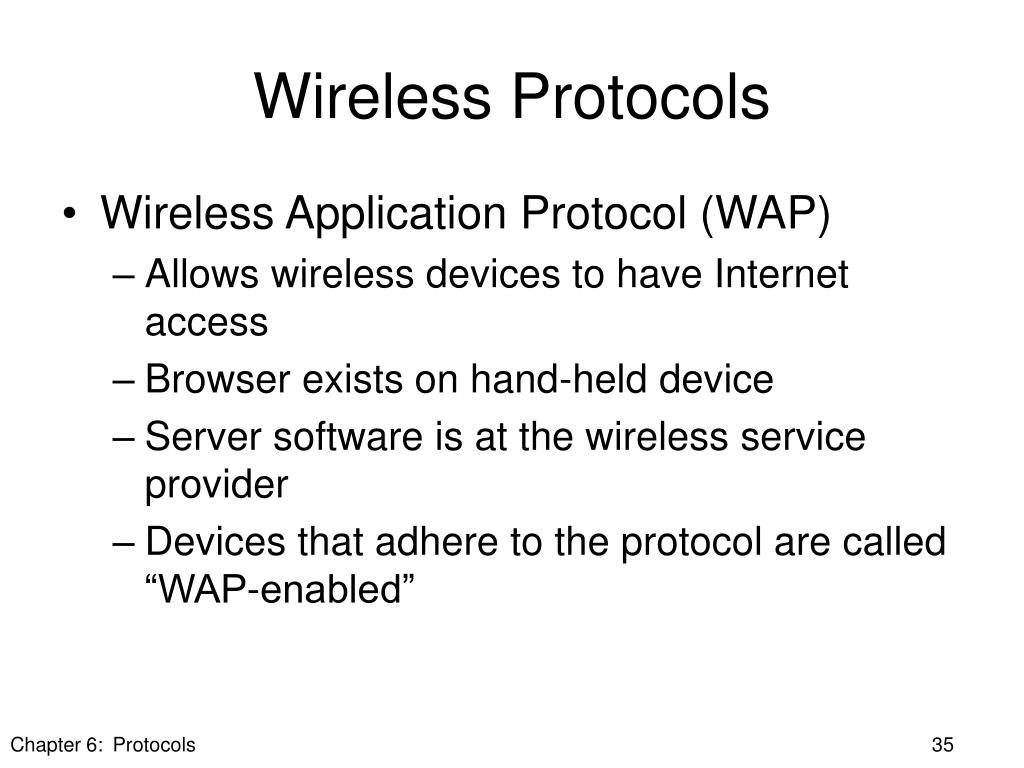 Wireless Protocols

• Wireless Application Protocol (WAP)
– Allows wireless devices to have Internet access
– Browser exists on hand-held device
– Server software is at the wireless service provider
– Devices that adhere to the protocol are called “WAP-enabled”

Chapter 6: Protocols

35